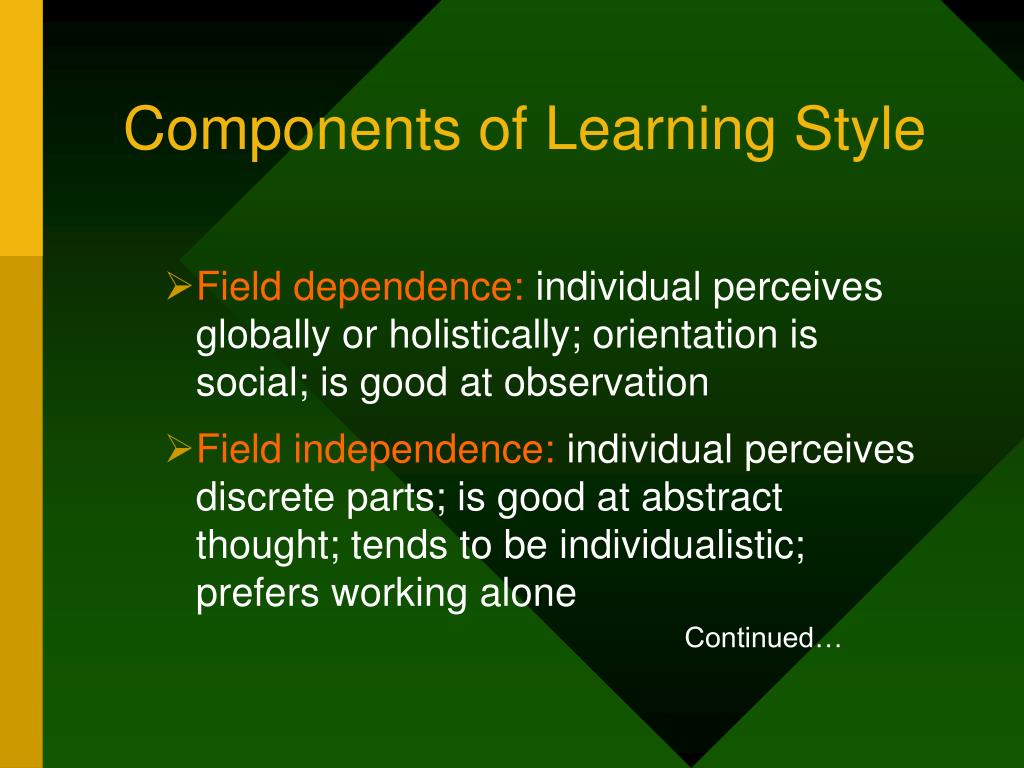 Components of Learning Style

➢Field dependence: individual perceives globally or holistically; orientation is social; is good at observation

➢Field independence: individual perceives discrete parts; is good at abstract thought; tends to be individualistic; prefers working alone

Continued…